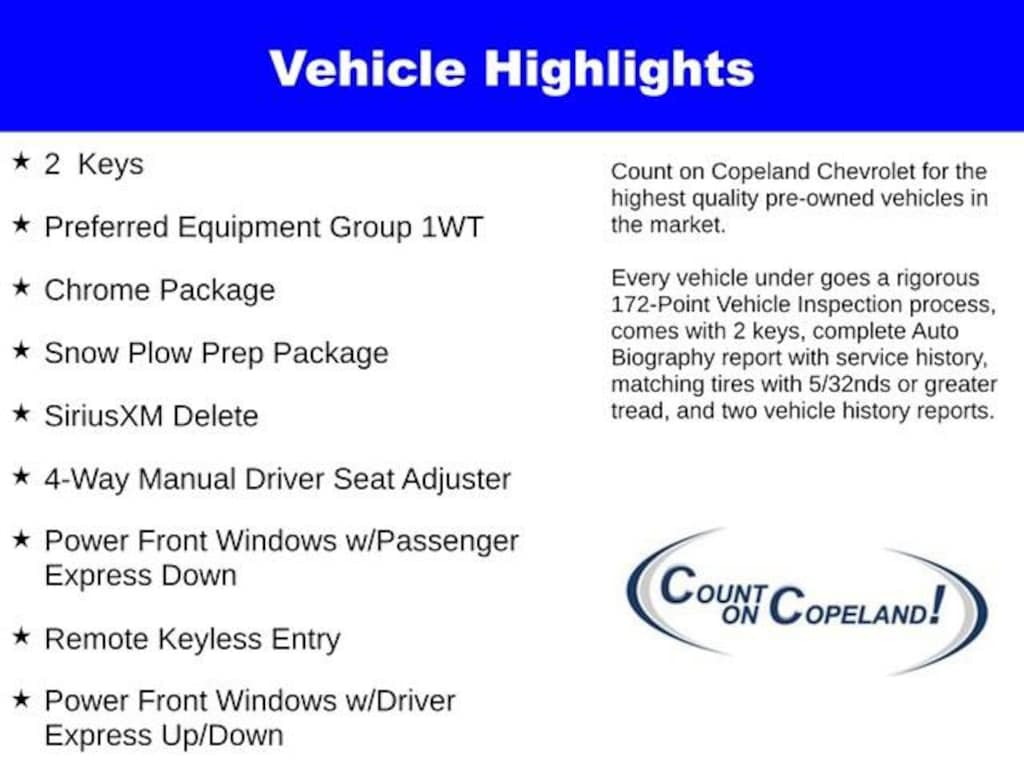 Vehicle Highlights

★ 2 Keys

★ Preferred Equipment Group 1WT

★ Chrome Package

★ Snow Plow Prep Package

★ SiriusXM Delete

★ 4-Way Manual Driver Seat Adjuster

★ Power Front Windows w/Passenger Express Down

★ Remote Keyless Entry

★ Power Front Windows w/Driver Express Up/Down

Count on Copeland Chevrolet for the highest quality pre-owned vehicles in the market.

Every vehicle under goes a rigorous 172-Point Vehicle Inspection process, comes with 2 keys, complete Auto Biography report with service history, matching tires with 5/32nds or greater tread, and two vehicle history reports.

COUNT ON COPELAND!